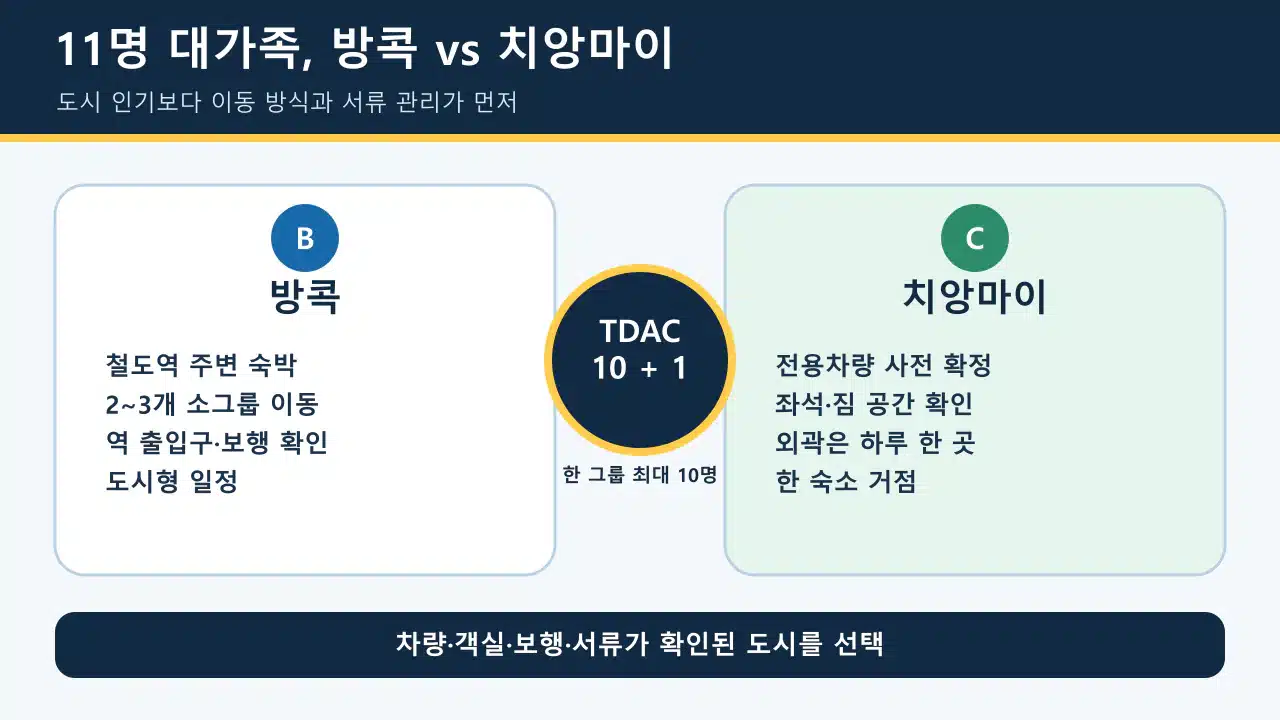 11명 대가족, 방콕 vs 치앙마이

도시 인기보다 이동 방식과 서류 관리가 먼저

B

방콕

철도역 주변 숙박
2~3개 소그룹 이동
역 출입구·보행 확인
도시형 일정

TDAC
10 + 1

한 그룹 최대 10명

C

치앙마이

전용차량 사전 확정
좌석·짐 공간 확인
외곽은 하루 한 곳
한 숙소 거점

차량·객실·보행·서류가 확인된 도시를 선택